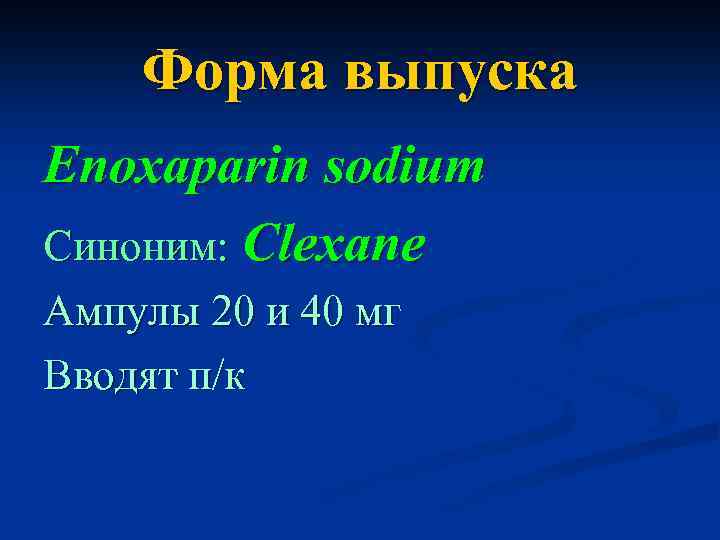 Форма выпуска

Enoxaparin sodium

Синоним: Clexane

Ампулы 20 и 40 мг

Вводят п/к